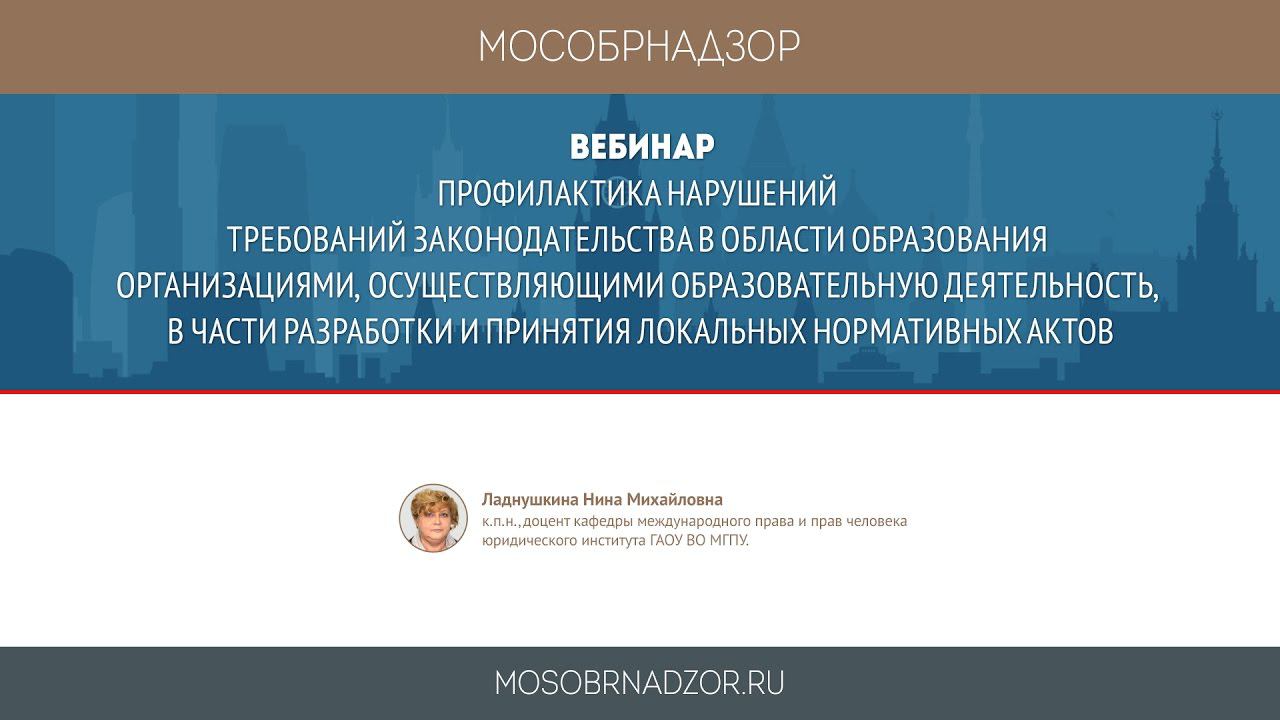 МОСОБРНАДЗОР

ВЕБИНАР
ПРОФИЛАКТИКА НАРУШЕНИЙ
ТРЕБОВАНИЙ ЗАКОНОДАТЕЛЬСТВА В ОБЛАСТИ ОБРАЗОВАНИЯ
ОРГАНИЗАЦИЯМИ, ОСУЩЕСТВЛЯЮЩИМИ ОБРАЗОВАТЕЛЬНУЮ ДЕЯТЕЛЬНОСТЬ,
В ЧАСТИ РАЗРАБОТКИ И ПРИНЯТИЯ ЛОКАЛЬНЫХ НОРМАТИВНЫХ АКТОВ

Ладнушкина Нина Михайловна
к.п.н.,доцент кафедры международного права и прав человека юридического института ГАОУ ВО МГПУ.

MOSOBRNADZOR.RU